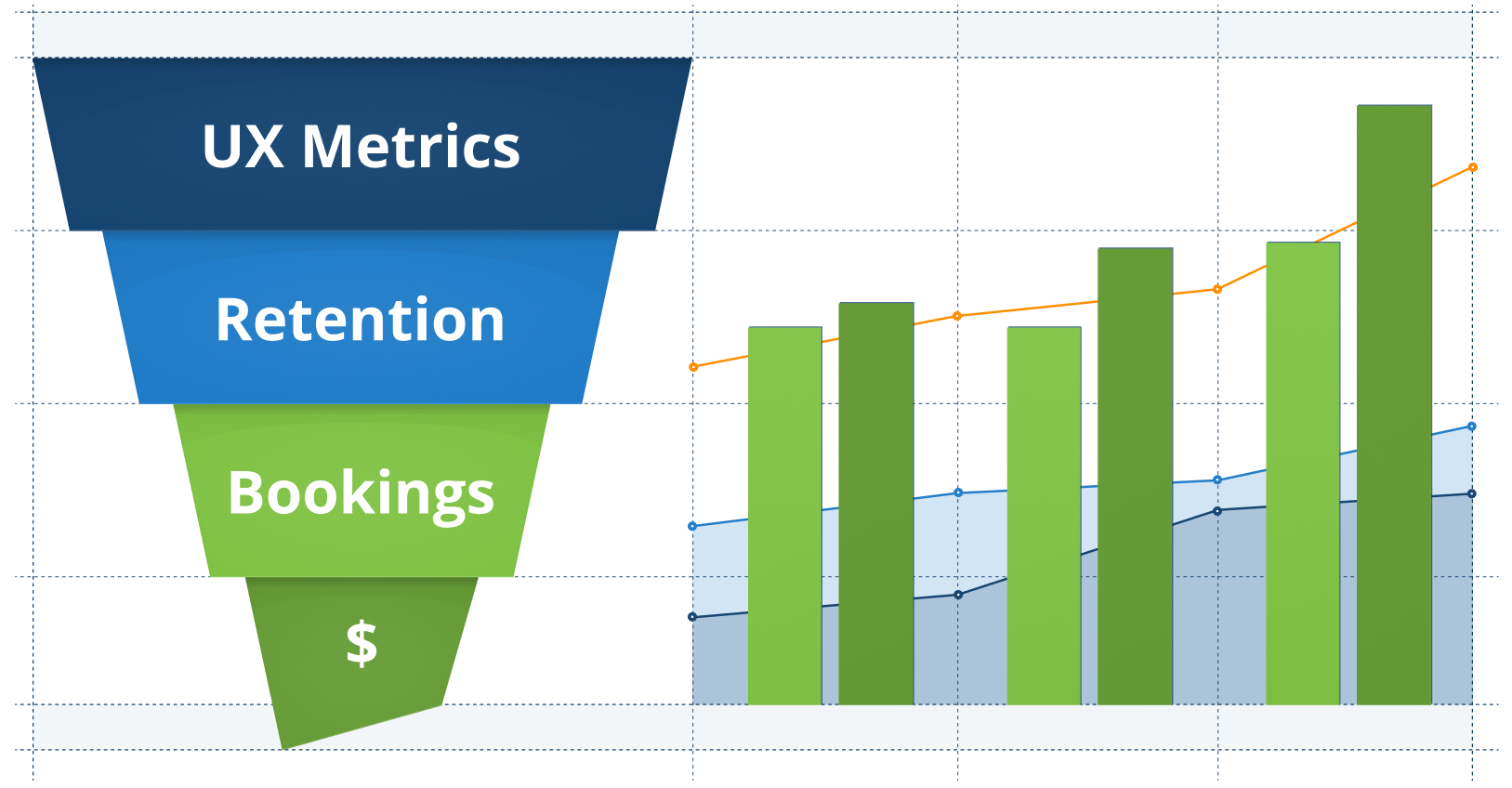 UX Metrics

Retention

Bookings

$